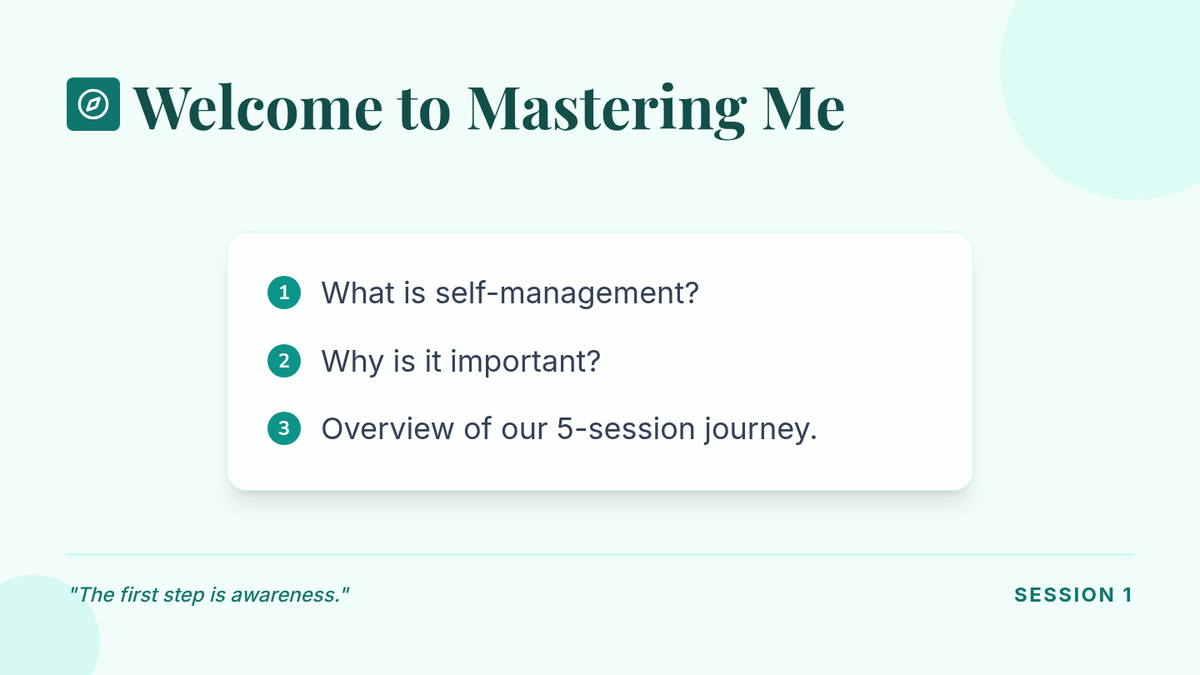 Welcome to Mastering Me

1 What is self-management?

2 Why is it important?

3 Overview of our 5-session journey.

"The first step is awareness."

SESSION 1